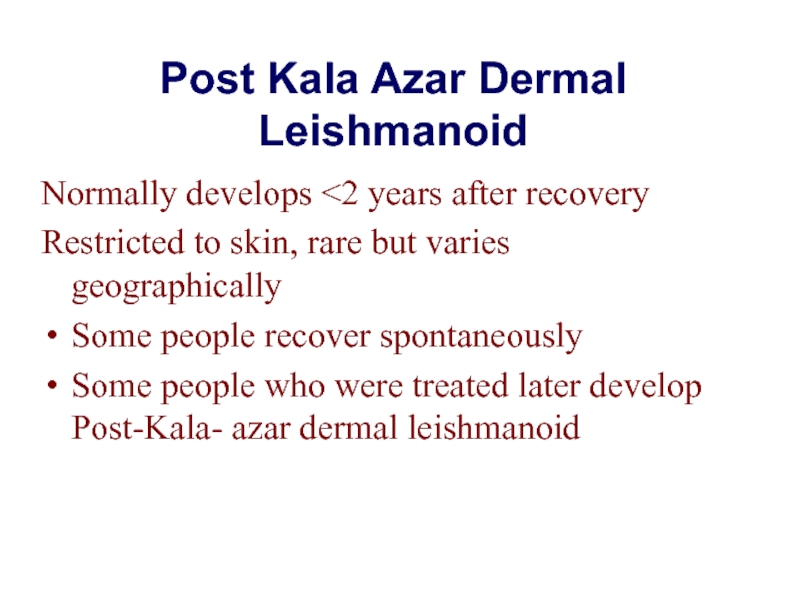 Post Kala Azar Dermal Leishmanoid

Normally develops <2 years after recovery

Restricted to skin, rare but varies geographically

• Some people recover spontaneously

• Some people who were treated later develop Post-Kala- azar dermal leishmanoid